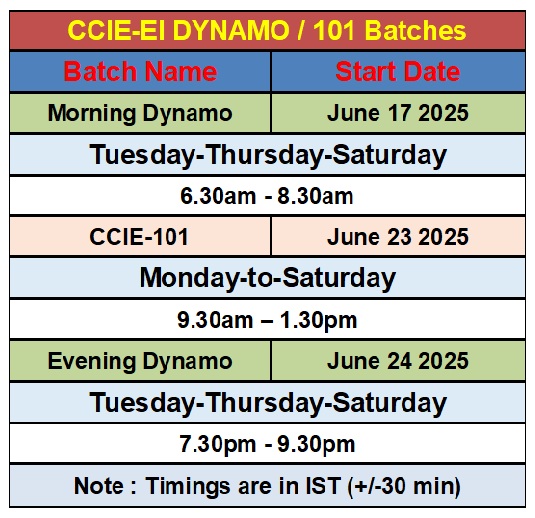 CCIE-EI DYNAMO / 101 Batches

| Batch Name | Start Date |
|---|---|
| Morning Dynamo | June 17 2025 |
| Tuesday-Thursday-Saturday | |
| 6.30am - 8.30am | |
| CCIE-101 | June 23 2025 |
| Monday-to-Saturday | |
| 9.30am – 1.30pm | |
| Evening Dynamo | June 24 2025 |
| Tuesday-Thursday-Saturday | |
| 7.30pm - 9.30pm | |
| Note : Timings are in IST (+/-30 min) | |